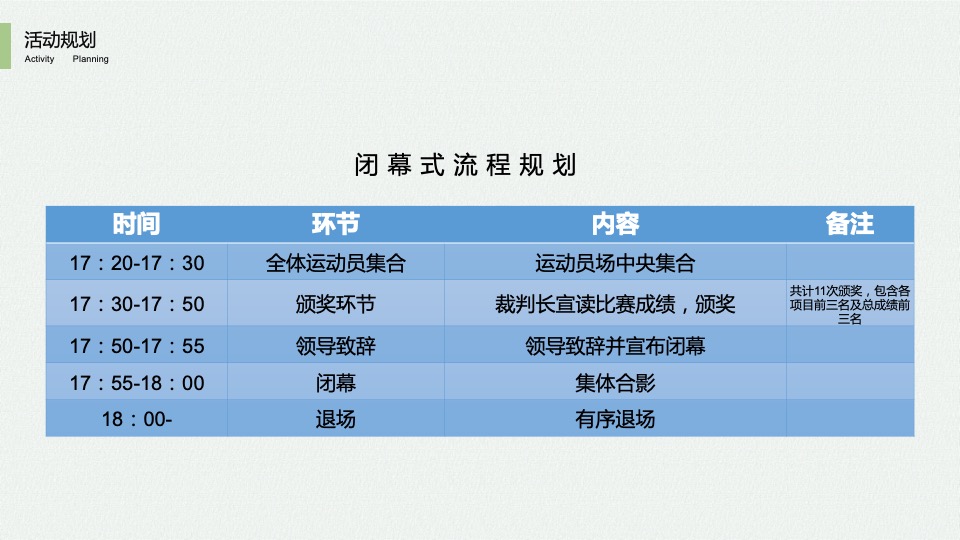 活动规划
Activity Planning

闭幕式流程规划

| 时间 | 环节 | 内容 | 备注 |
|---|---|---|---|
| 17：20-17：30 | 全体运动员集合 | 运动员场中央集合 | |
| 17：30-17：50 | 颁奖环节 | 裁判长宣读比赛成绩，颁奖 | 共计11次颁奖，包含各项目前三名及总成绩前三名 |
| 17：50-17：55 | 领导致辞 | 领导致辞并宣布闭幕 | |
| 17：55-18：00 | 闭幕 | 集体合影 | |
| 18：00- | 退场 | 有序退场 | |